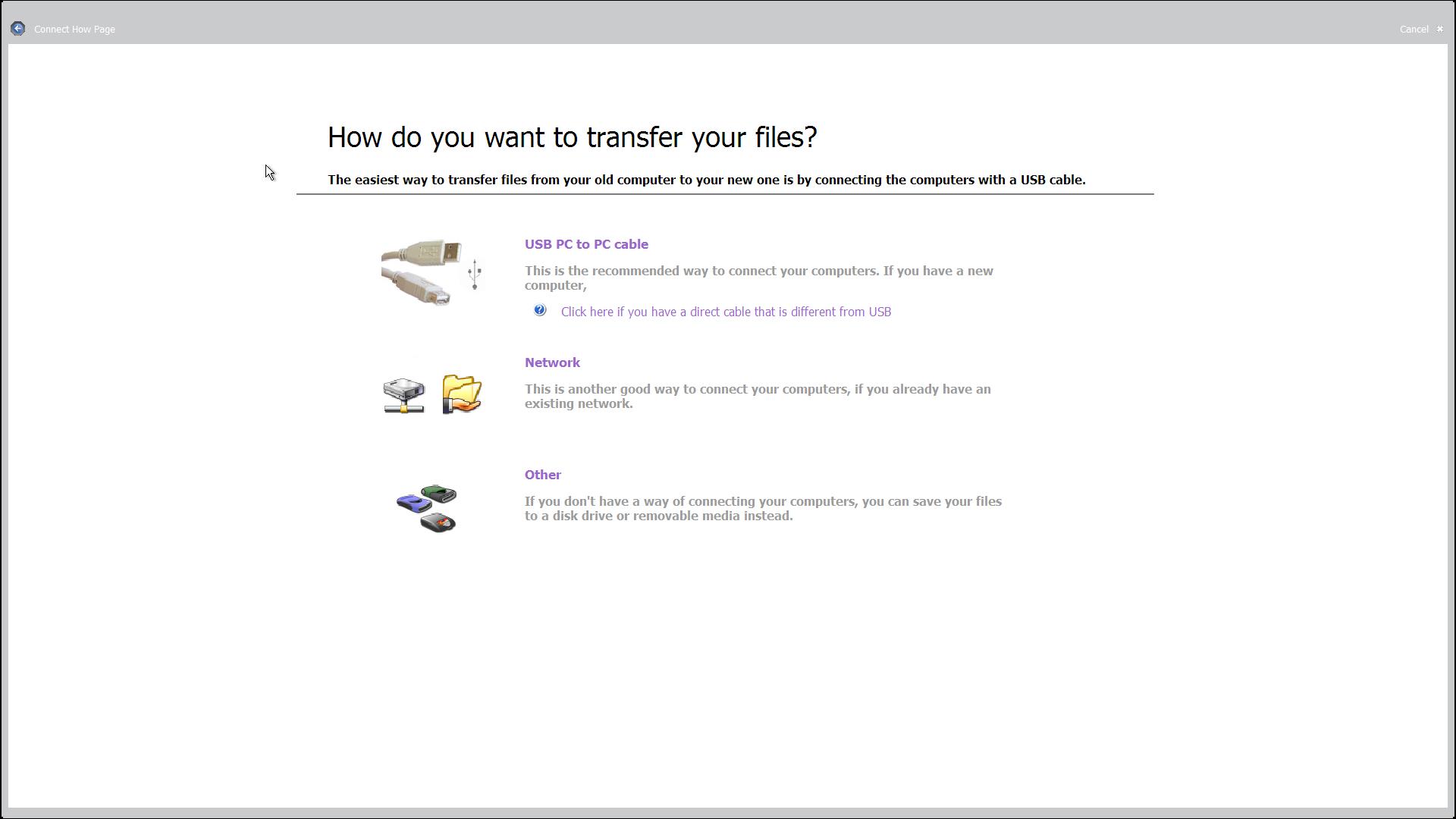 Connect How Page

Cancel

How do you want to transfer your files?

The easiest way to transfer files from your old computer to your new one is by connecting the computers with a USB cable.

USB PC to PC cable

This is the recommended way to connect your computers. If you have a new computer,

Click here if you have a direct cable that is different from USB

Network

This is another good way to connect your computers, if you already have an existing network.

Other

If you don't have a way of connecting your computers, you can save your files to a disk drive or removable media instead.